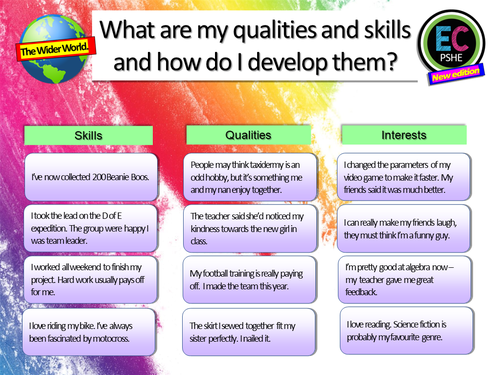 The Wider World.

What are my qualities and skills and how do I develop them?

EC PSHE
New edition

Skills

I've now collected 200 Beanie Boos.

I took the lead on the D of E expedition. The group were happy I was team leader.

I worked all weekend to finish my project. Hard work usually pays off for me.

I love riding my bike. I've always been fascinated by motocross.

Qualities

People may think taxidermy is an odd hobby, but it's something me and my nan enjoy together.

The teacher said she'd noticed my kindness towards the new girl in class.

My football training is really paying off. I made the team this year.

The skirt I sewed together fit my sister perfectly. I nailed it.

Interests

I changed the parameters of my video game to make it faster. My friends said it was much better.

I can really make my friends laugh, they must think I'm a funny guy.

I'm pretty good at algebra now – my teacher gave me great feedback.

I love reading. Science fiction is probably my favourite genre.